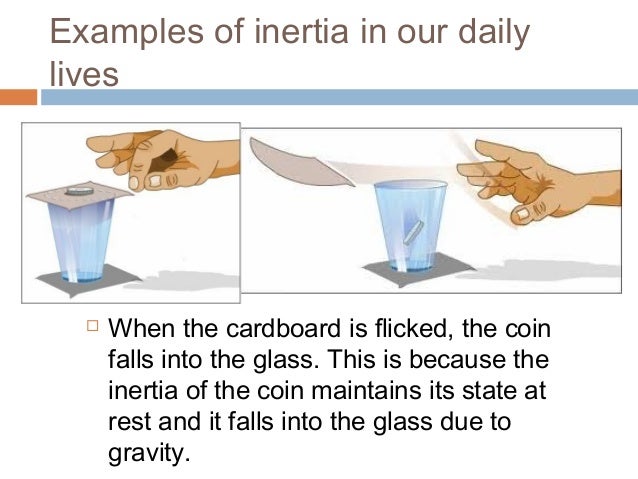 Examples of inertia in our daily lives

When the cardboard is flicked, the coin falls into the glass. This is because the inertia of the coin maintains its state at rest and it falls into the glass due to gravity.